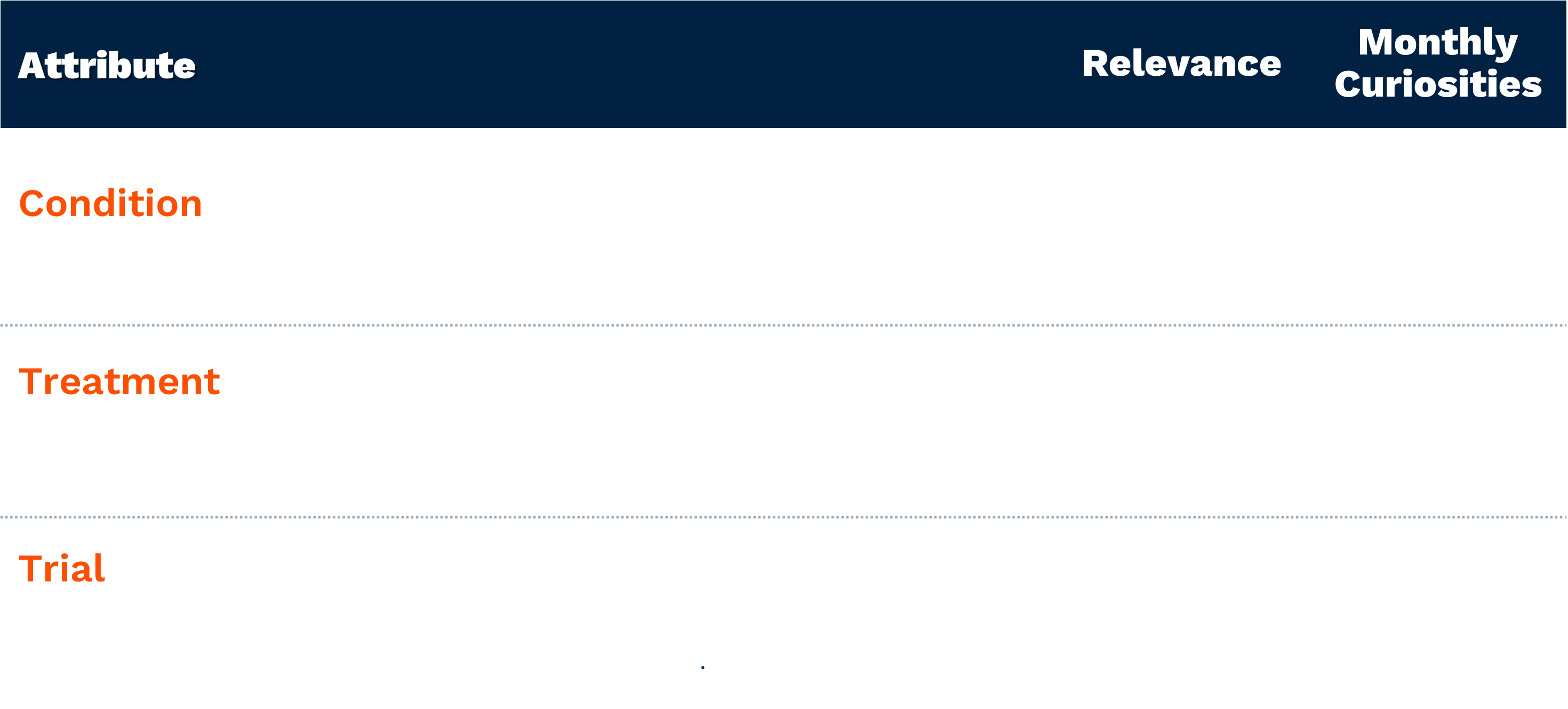 | Attribute | Relevance | Monthly Curiosities |
|---|---|---|
| Condition | | |
| Treatment | | |
| Trial | | |